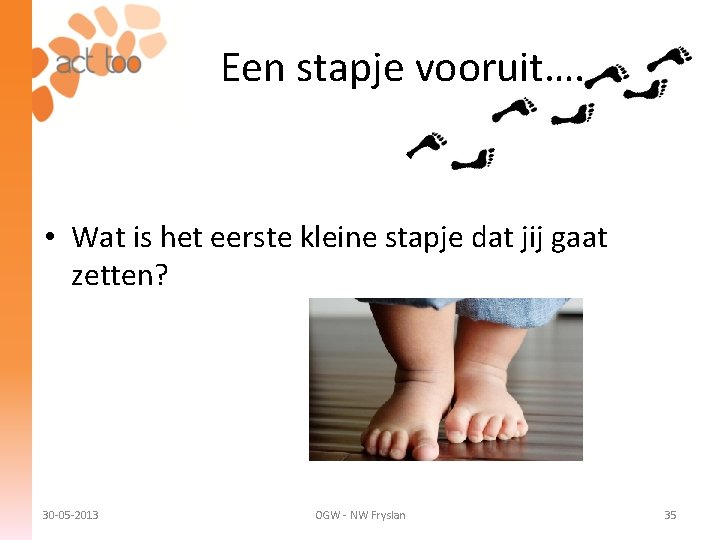 act too

Een stapje vooruit….

• Wat is het eerste kleine stapje dat jij gaat zetten?

30-05-2013

OGW - NW Fryslan

35